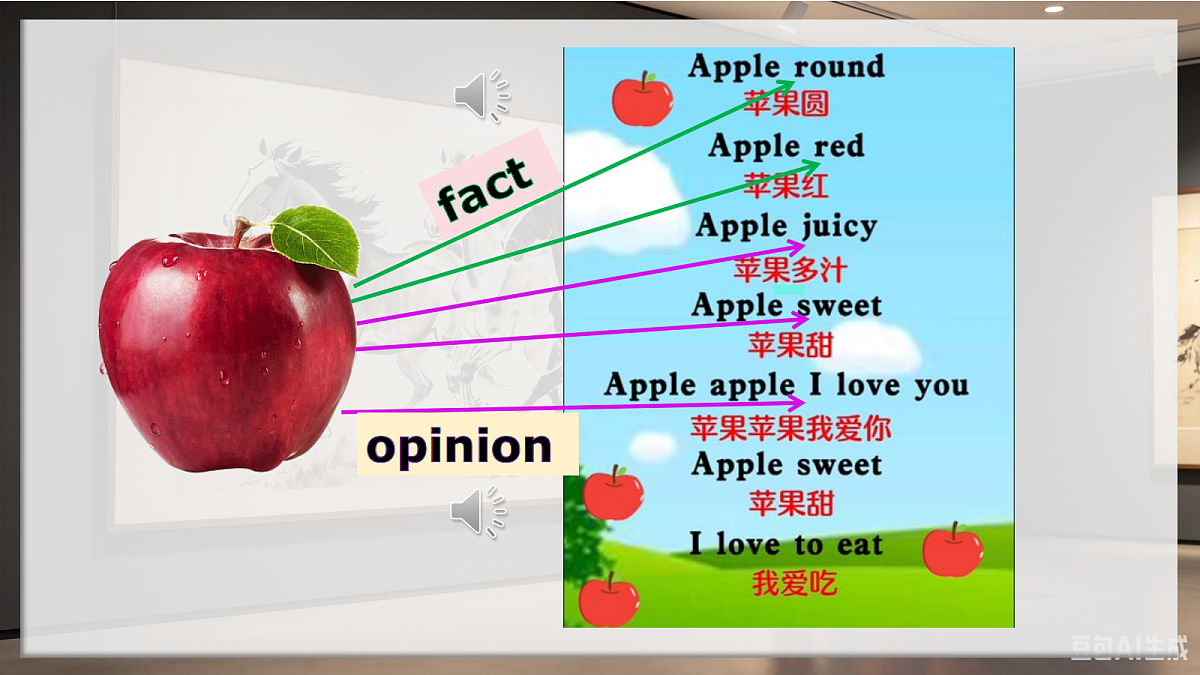 fact

opinion

Apple round
苹果圆
Apple red
苹果红
Apple juicy
苹果多汁
Apple sweet
苹果甜
Apple apple I love you
苹果苹果我爱你
Apple sweet
苹果甜
I love to eat
我爱吃

豆包AI生成